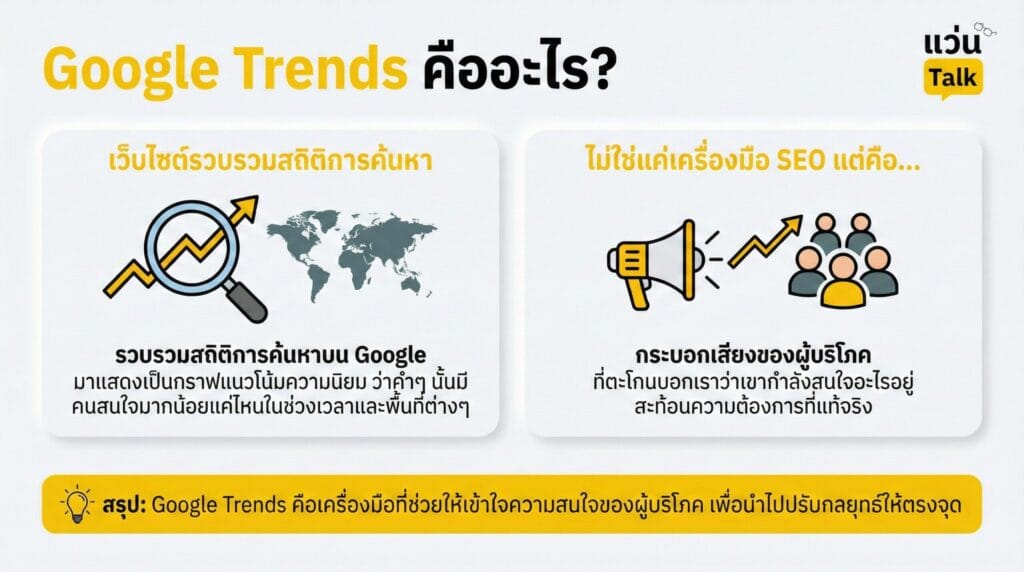 Google Trends คืออะไร?

แว่น Talk

เว็บไซต์รวบรวมสถิติการค้นหา

รวบรวมสถิติการค้นหาบน Google
มาแสดงเป็นกราฟแนวโน้มความนิยม ว่าคำๆ นั้นมีคนสนใจมากน้อยแค่ไหนในช่วงเวลาและพื้นที่ต่างๆ

ไม่ใช่แค่เครื่องมือ SEO แต่คือ...

กระบอกเสียงของผู้บริโภค
ที่ตะโกนบอกเราว่าเขากำลังสนใจอะไรอยู่ สะท้อนความต้องการที่แท้จริง

สรุป: Google Trends คือเครื่องมือที่ช่วยให้เข้าใจความสนใจของผู้บริโภค เพื่อนำไปปรับกลยุทธ์ให้ตรงจุด